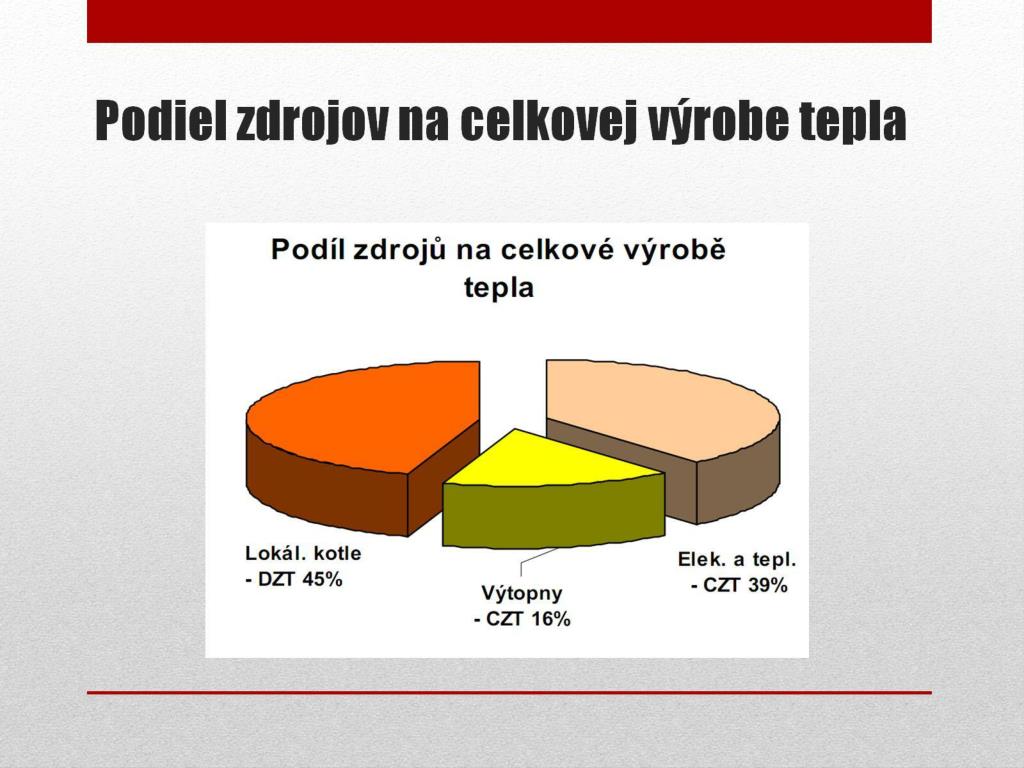 Podiel zdrojov na celkovej výrobe tepla

Podíl zdrojů na celkové výrobě tepla

Lokál. kotle - DZT 45%

Výtopny - CZT 16%

Elek. a tepl. - CZT 39%